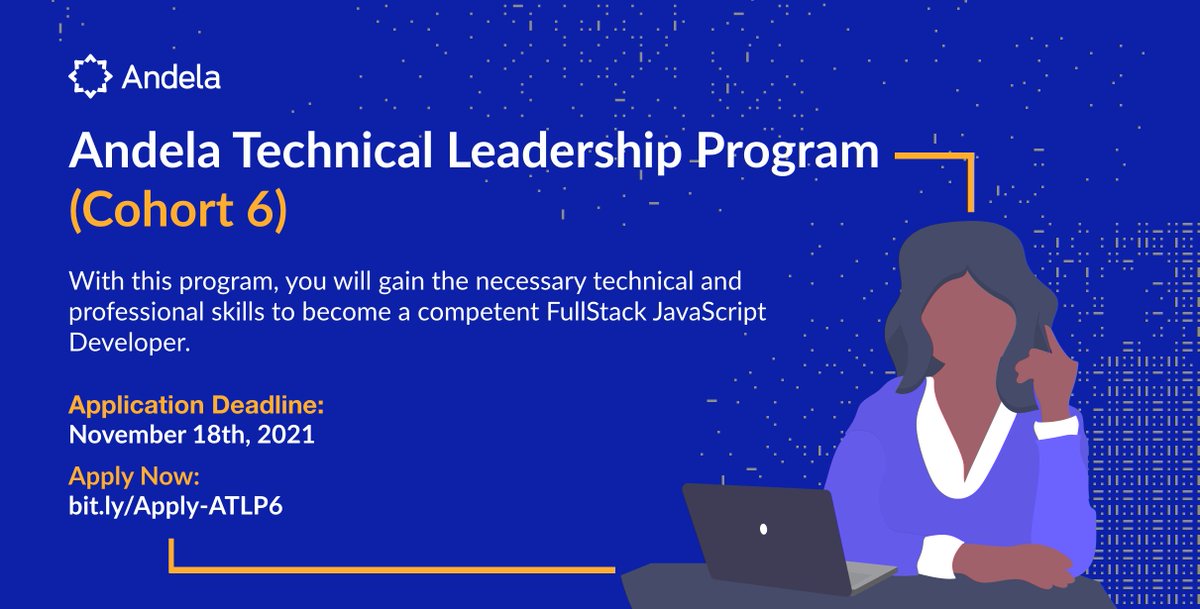 Andela

Andela Technical Leadership Program
(Cohort 6)

With this program, you will gain the necessary technical and professional skills to become a competent FullStack JavaScript Developer.

Application Deadline:
November 18th, 2021

Apply Now:
bit.ly/Apply-ATLP6